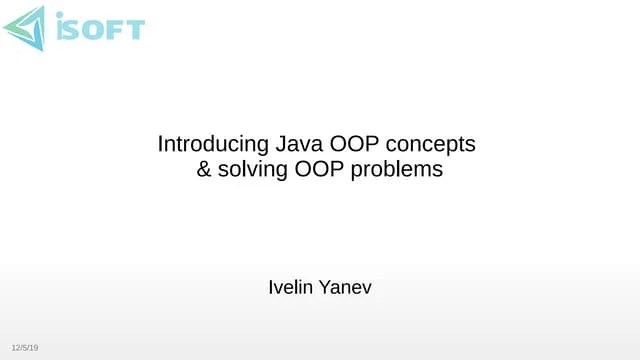 iSOFT

Introducing Java OOP concepts & solving OOP problems

Ivelin Yanev

12/5/19